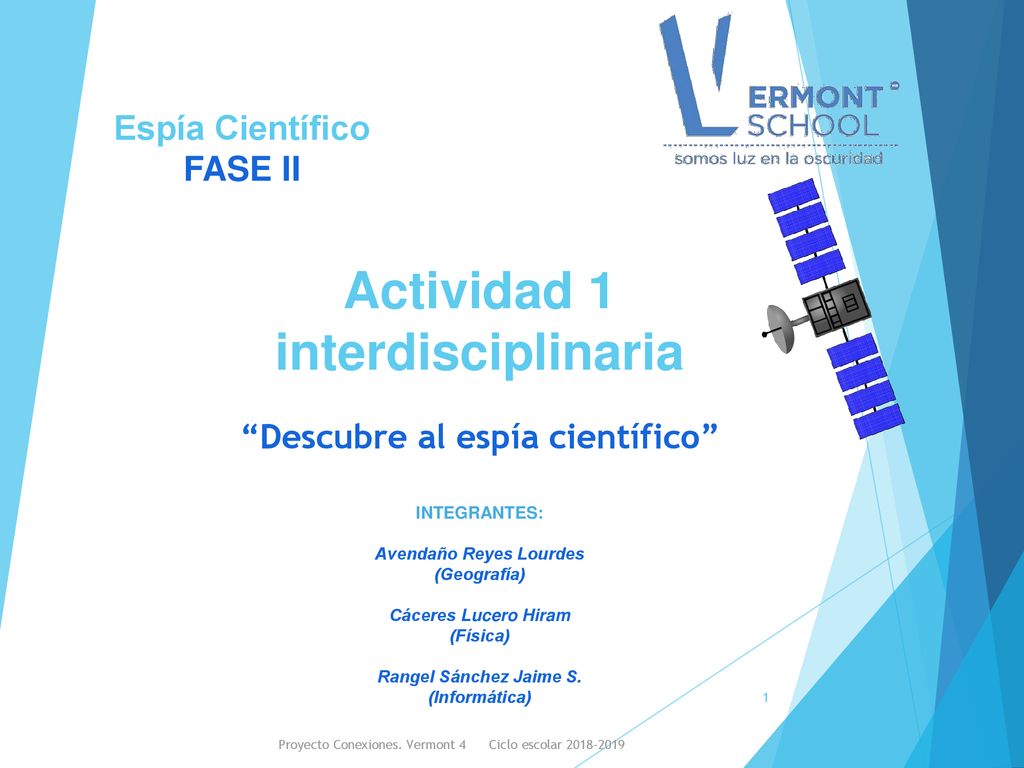 Espía Científico
FASE II

VERMONT SCHOOL
somos luz en la oscuridad

Actividad 1 interdisciplinaria

“Descubre al espía científico”

INTEGRANTES:

Avendaño Reyes Lourdes
(Geografía)

Cáceres Lucero Hiram
(Física)

Rangel Sánchez Jaime S.
(Informática)

1

Proyecto Conexiones. Vermont 4 Ciclo escolar 2018-2019